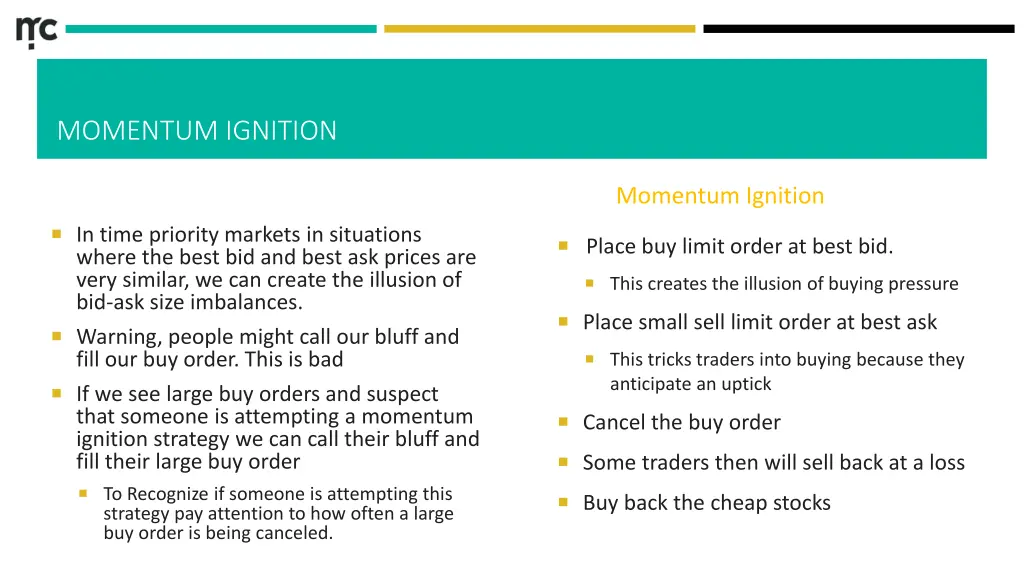 mc

MOMENTUM IGNITION

In time priority markets in situations where the best bid and best ask prices are very similar, we can create the illusion of bid-ask size imbalances.

Warning, people might call our bluff and fill our buy order. This is bad

If we see large buy orders and suspect that someone is attempting a momentum ignition strategy we can call their bluff and fill their large buy order

To Recognize if someone is attempting this strategy pay attention to how often a large buy order is being canceled.

Momentum Ignition

Place buy limit order at best bid.

This creates the illusion of buying pressure

Place small sell limit order at best ask

This tricks traders into buying because they anticipate an uptick

Cancel the buy order

Some traders then will sell back at a loss

Buy back the cheap stocks